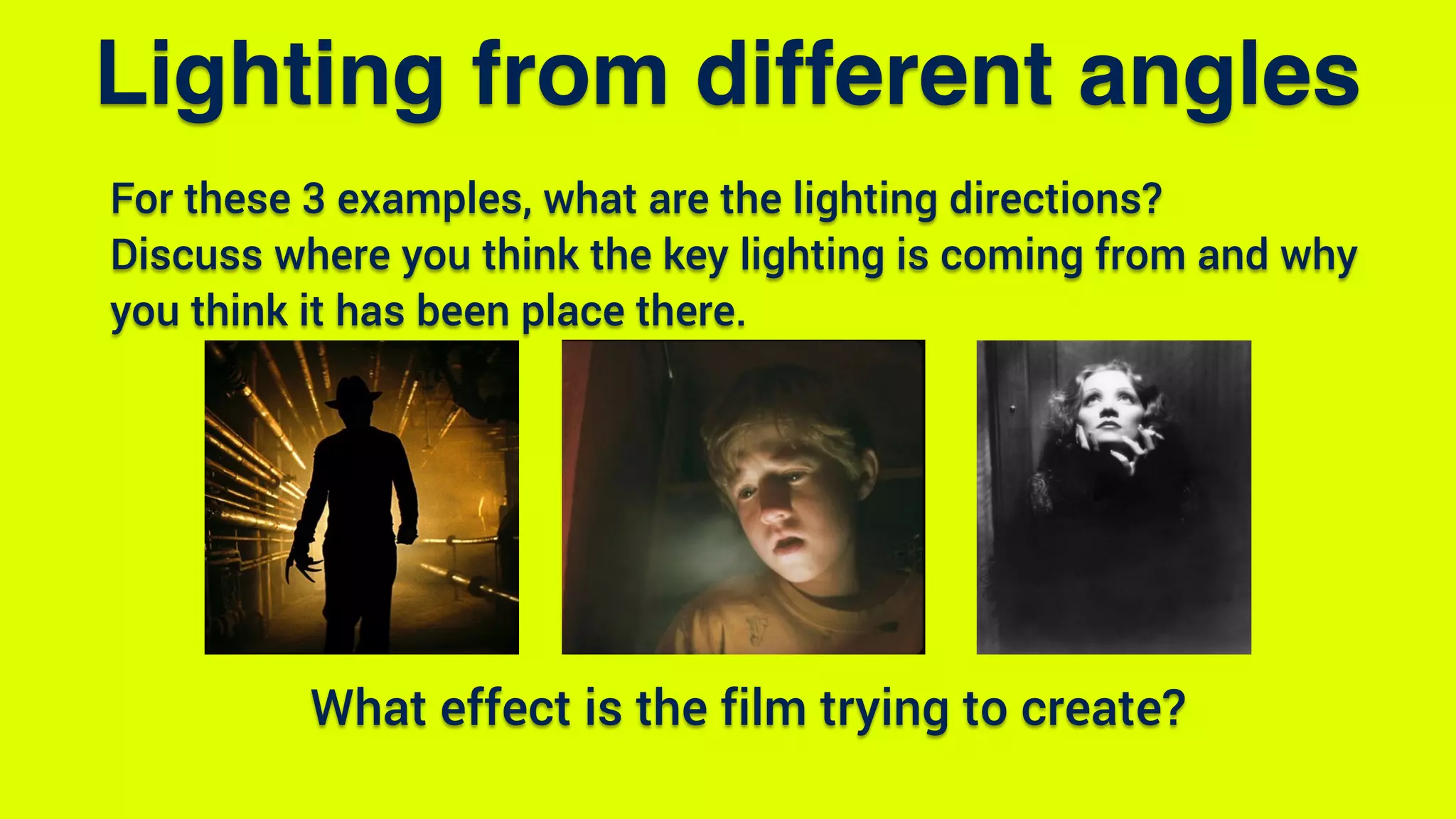 Lighting from different angles

For these 3 examples, what are the lighting directions? Discuss where you think the key lighting is coming from and why you think it has been place there.

What effect is the film trying to create?